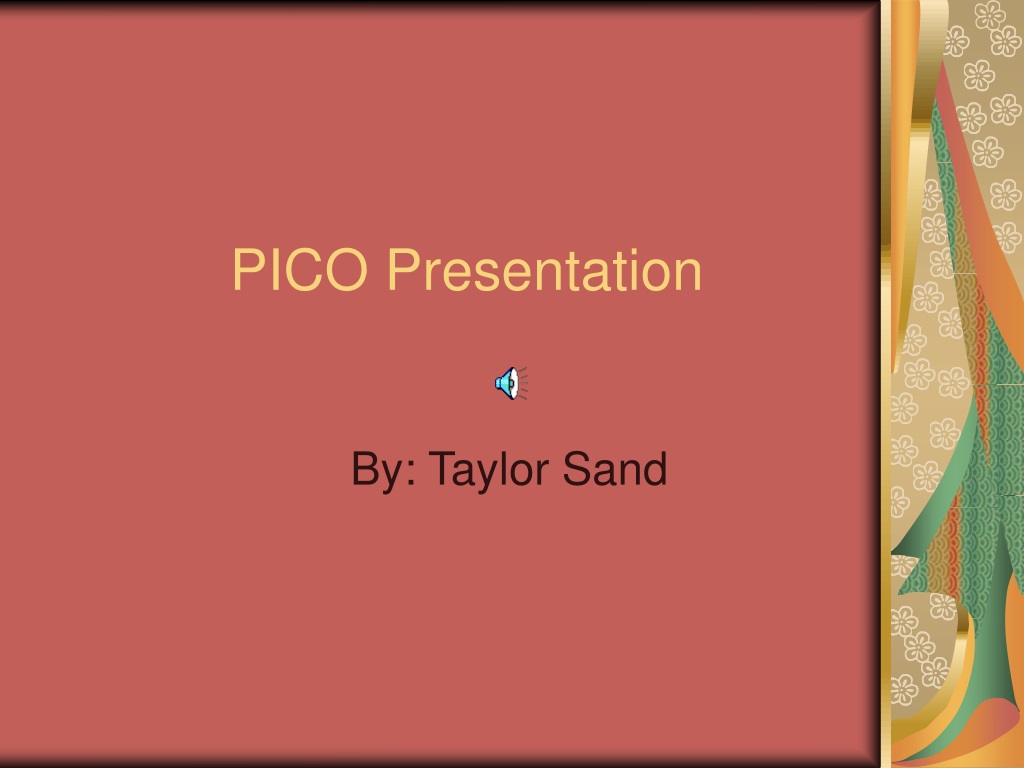 PICO Presentation

By: Taylor Sand